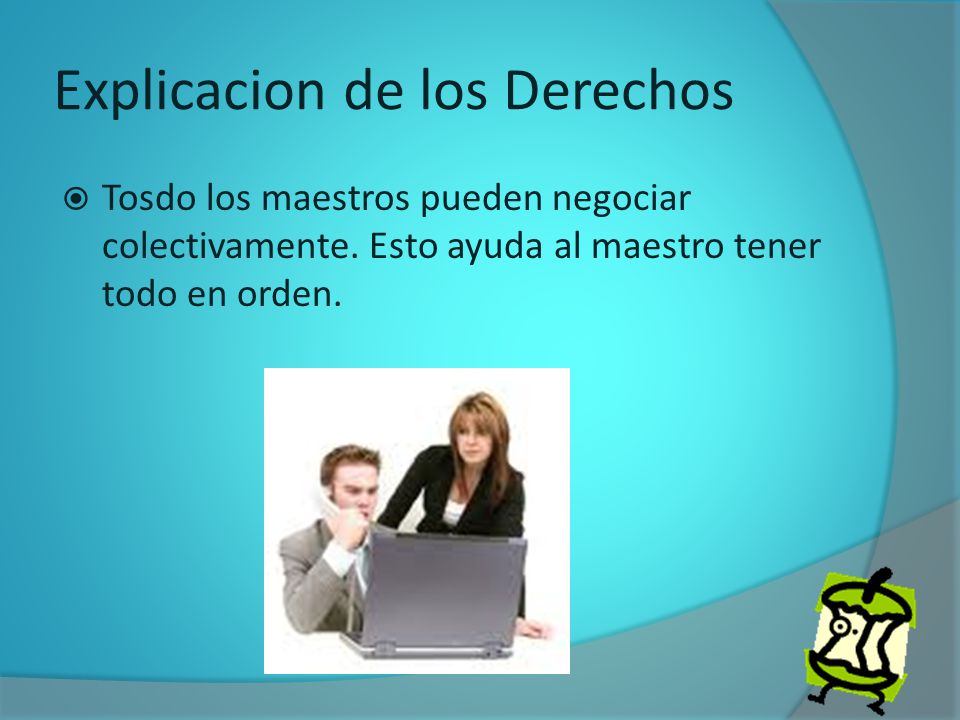 Explicacion de los Derechos

Tosdo los maestros pueden negociar colectivamente. Esto ayuda al maestro tener todo en orden.